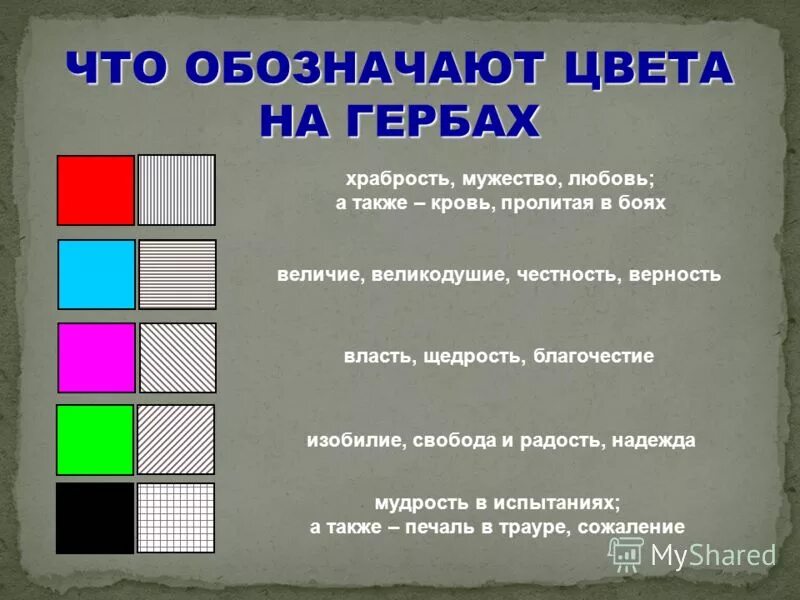 ЧТО ОБОЗНАЧАЮТ ЦВЕТА НА ГЕРБАХ

храбрость, мужество, любовь; а также – кровь, пролитая в боях

величие, великодушие, честность, верность

власть, щедрость, благочестие

изобилие, свобода и радость, надежда

мудрость в испытаниях; а также – печаль в трауре, сожаление

MyShared